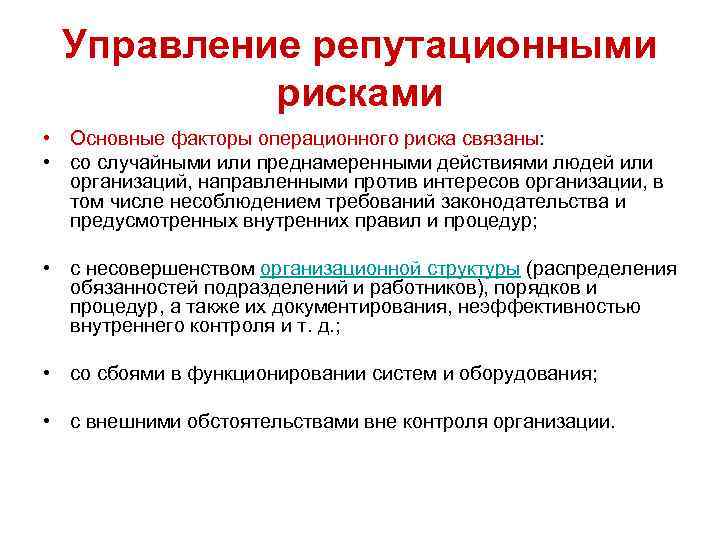 Управление репутационными рисками

• Основные факторы операционного риска связаны:
• со случайными или преднамеренными действиями людей или организаций, направленными против интересов организации, в том числе несоблюдением требований законодательства и предусмотренных внутренних правил и процедур;

• с несовершенством организационной структуры (распределения обязанностей подразделений и работников), порядков и процедур, а также их документирования, неэффективностью внутреннего контроля и т. д.;

• со сбоями в функционировании систем и оборудования;

• с внешними обстоятельствами вне контроля организации.